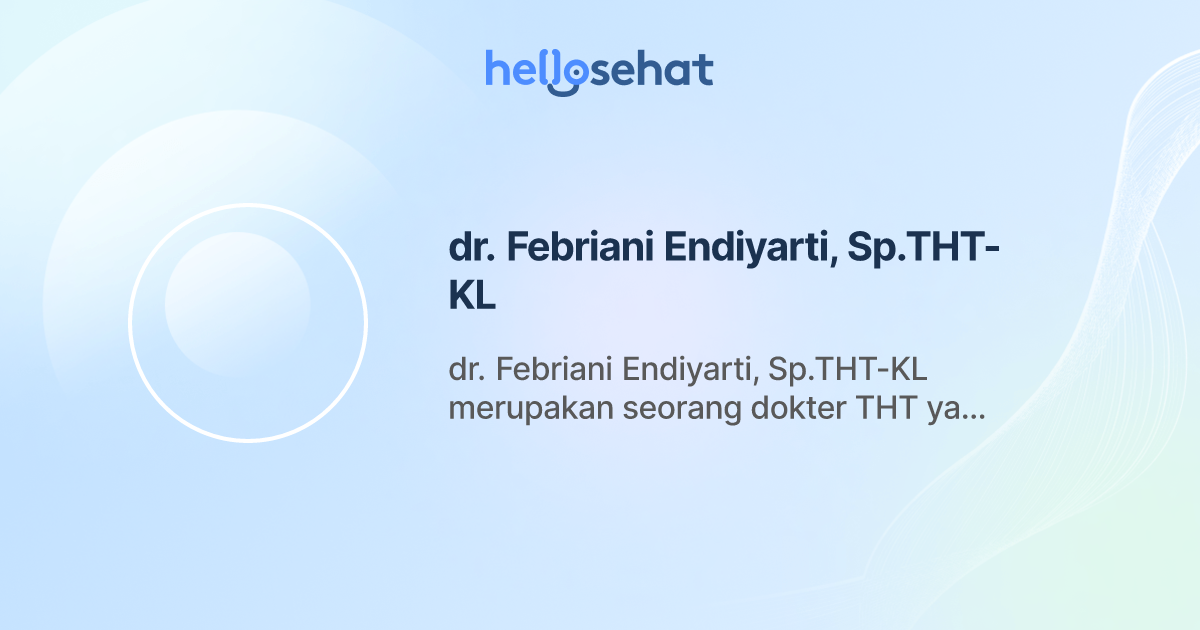 hellosehat

dr. Febriani Endiyarti, Sp.THT-KL

dr. Febriani Endiyarti, Sp.THT-KL merupakan seorang dokter THT ya...